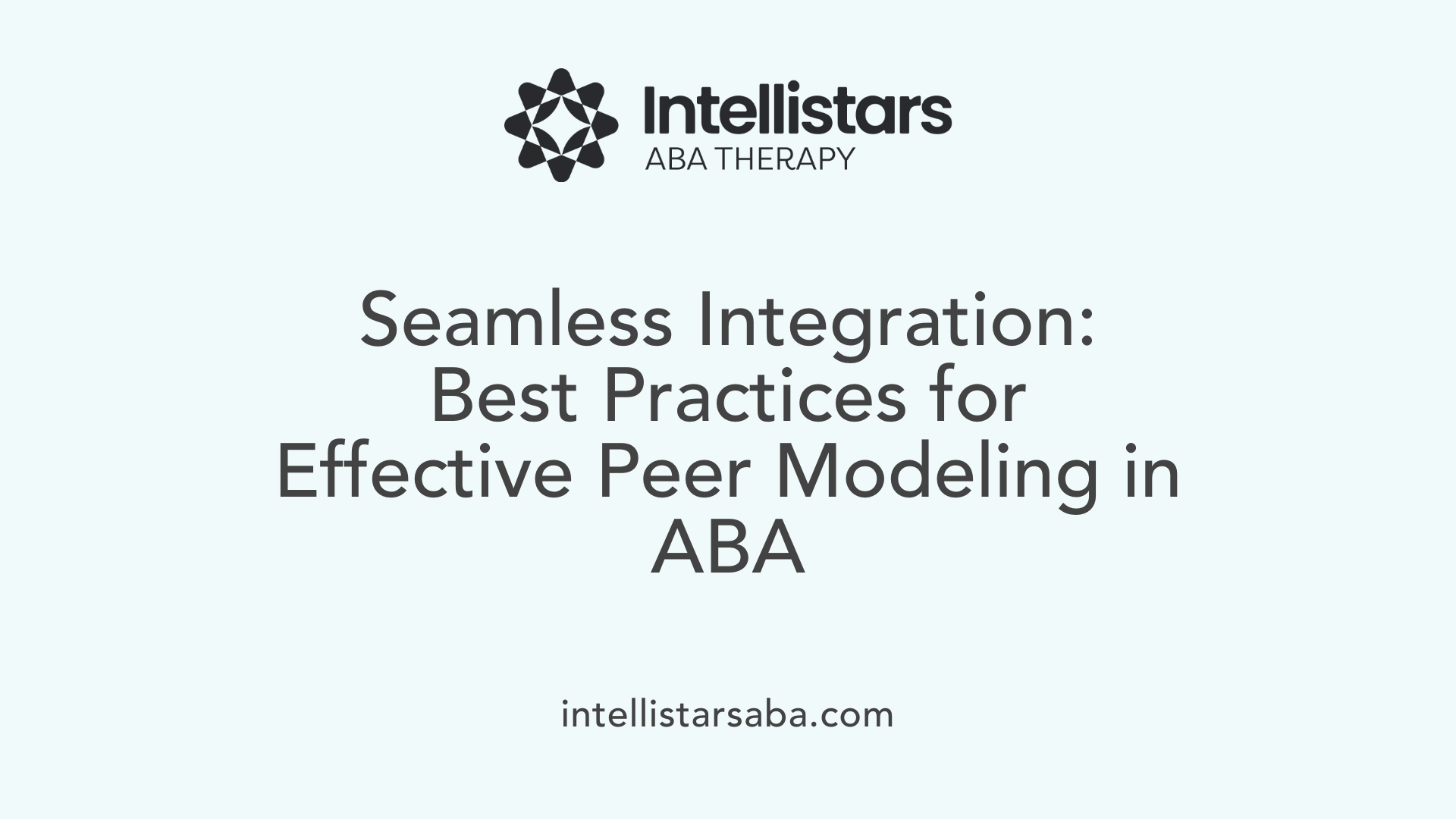 Intellistars
ABA THERAPY

Seamless Integration: Best Practices for Effective Peer Modeling in ABA

intellistarsaba.com